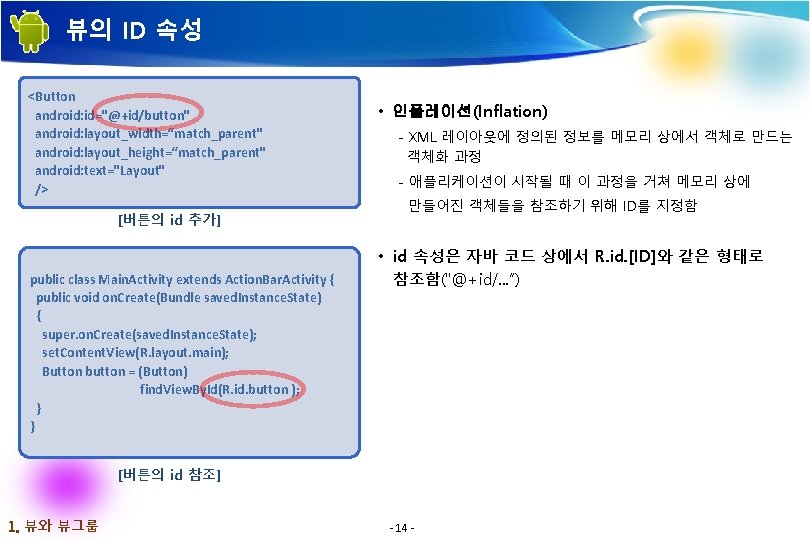 뷰의 ID 속성

<Button
android:id="@+id/button"
android:layout_width="match_parent"
android:layout_height="match_parent"
android:text="Layout"
/>

[버튼의 id 추가]

public class MainActivity extends ActionBarActivity {
public void onCreate(Bundle savedInstanceState)
{
super.onCreate(savedInstanceState);
setContentView(R.layout.main);
Button button = (Button)
findViewById(R.id.button );
}
}

[버튼의 id 참조]

• 인플레이션(Inflation)

- XML 레이아웃에 정의된 정보를 메모리 상에서 객체로 만드는 객체화 과정

- 애플리케이션이 시작될 때 이 과정을 거쳐 메모리 상에 만들어진 객체들을 참조하기 위해 ID를 지정함

• id 속성은 자바 코드 상에서 R.id.[ID]와 같은 형태로 참조함("@+id/...")

1. 뷰와 뷰그룹

- 14 -